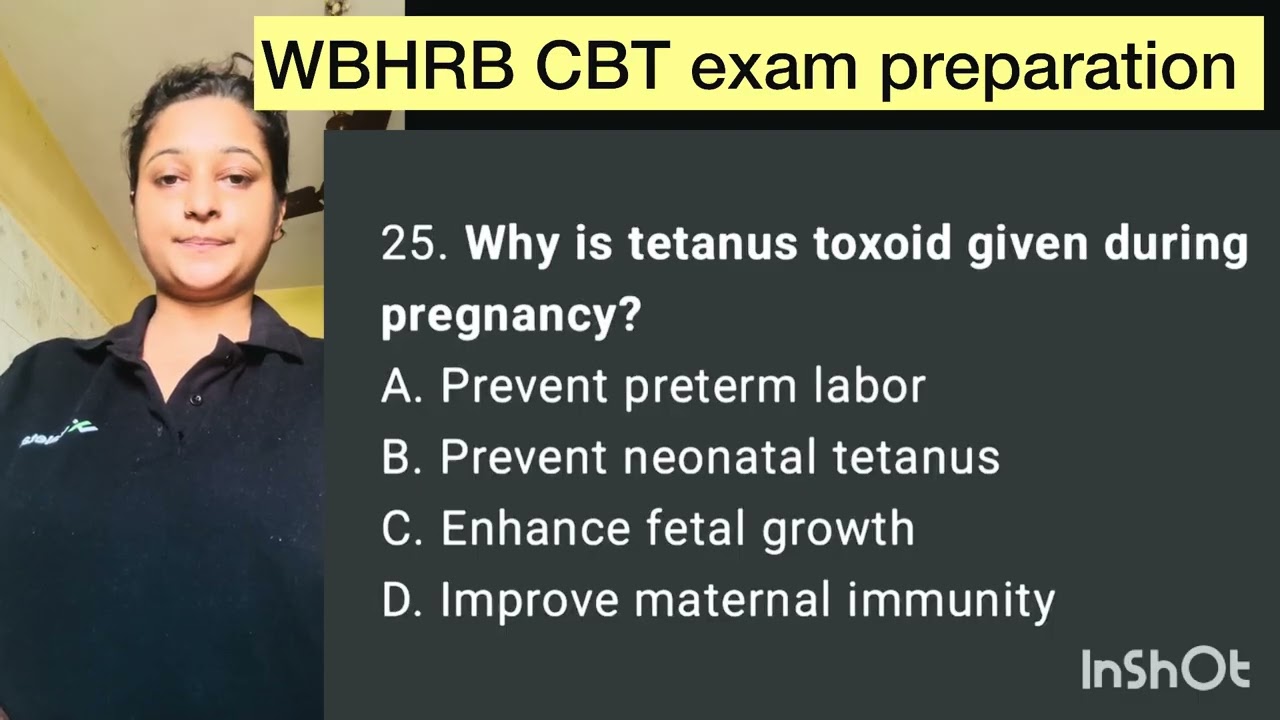 WBHRB CBT exam preparation

25. Why is tetanus toxoid given during pregnancy?

A. Prevent preterm labor
B. Prevent neonatal tetanus
C. Enhance fetal growth
D. Improve maternal immunity

InShOt